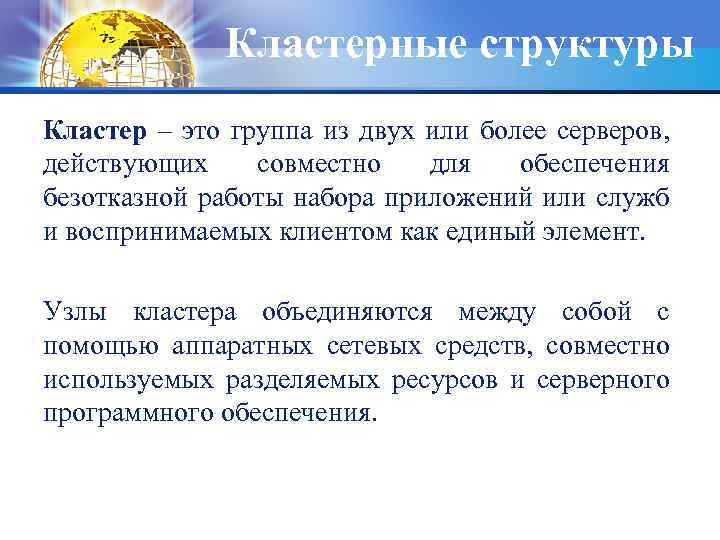 Кластерные структуры

Кластер – это группа из двух или более серверов, действующих совместно для обеспечения безотказной работы набора приложений или служб и воспринимаемых клиентом как единый элемент.

Узлы кластера объединяются между собой с помощью аппаратных сетевых средств, совместно используемых разделяемых ресурсов и серверного программного обеспечения.